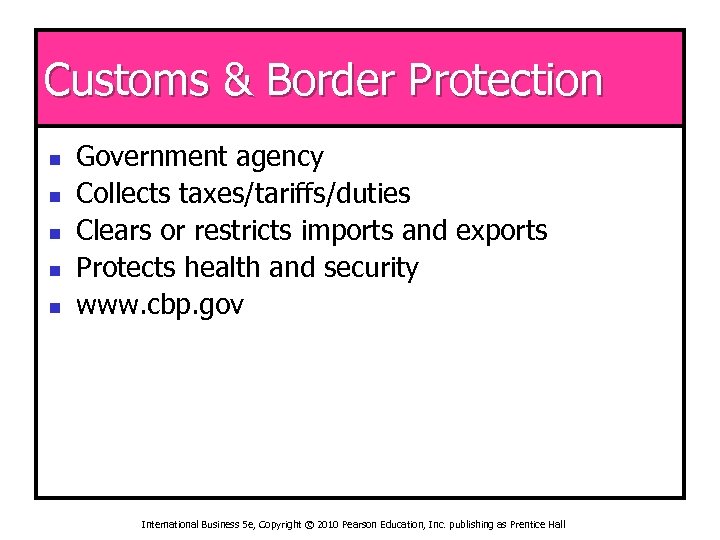 Customs & Border Protection

- Government agency
- Collects taxes/tariffs/duties
- Clears or restricts imports and exports
- Protects health and security
- www.cbp.gov

International Business 5e, Copyright © 2010 Pearson Education, Inc. publishing as Prentice Hall